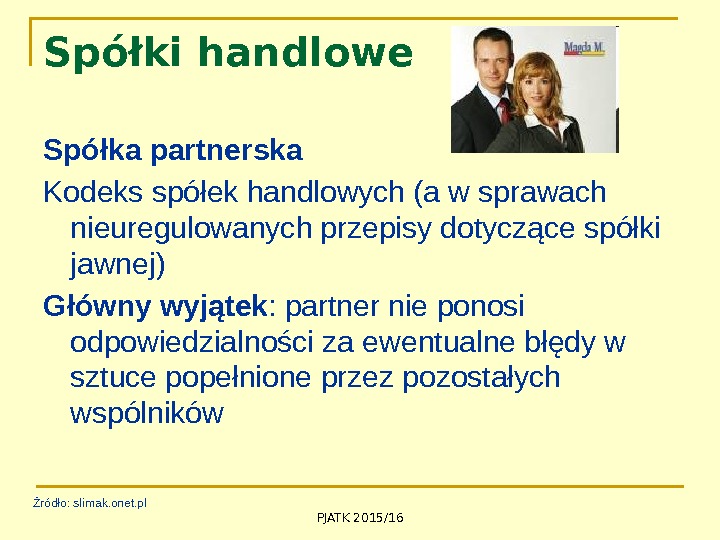 Spółki handlowe

Magda M.

Spółka partnerska

Kodeks spółek handlowych (a w sprawach nieuregulowanych przepisy dotyczące spółki jawnej)

Główny wyjątek: partner nie ponosi odpowiedzialności za ewentualne błędy w sztuce popełnione przez pozostałych wspólników

Źródło: slimak.onet.pl

PJATK 2015/16